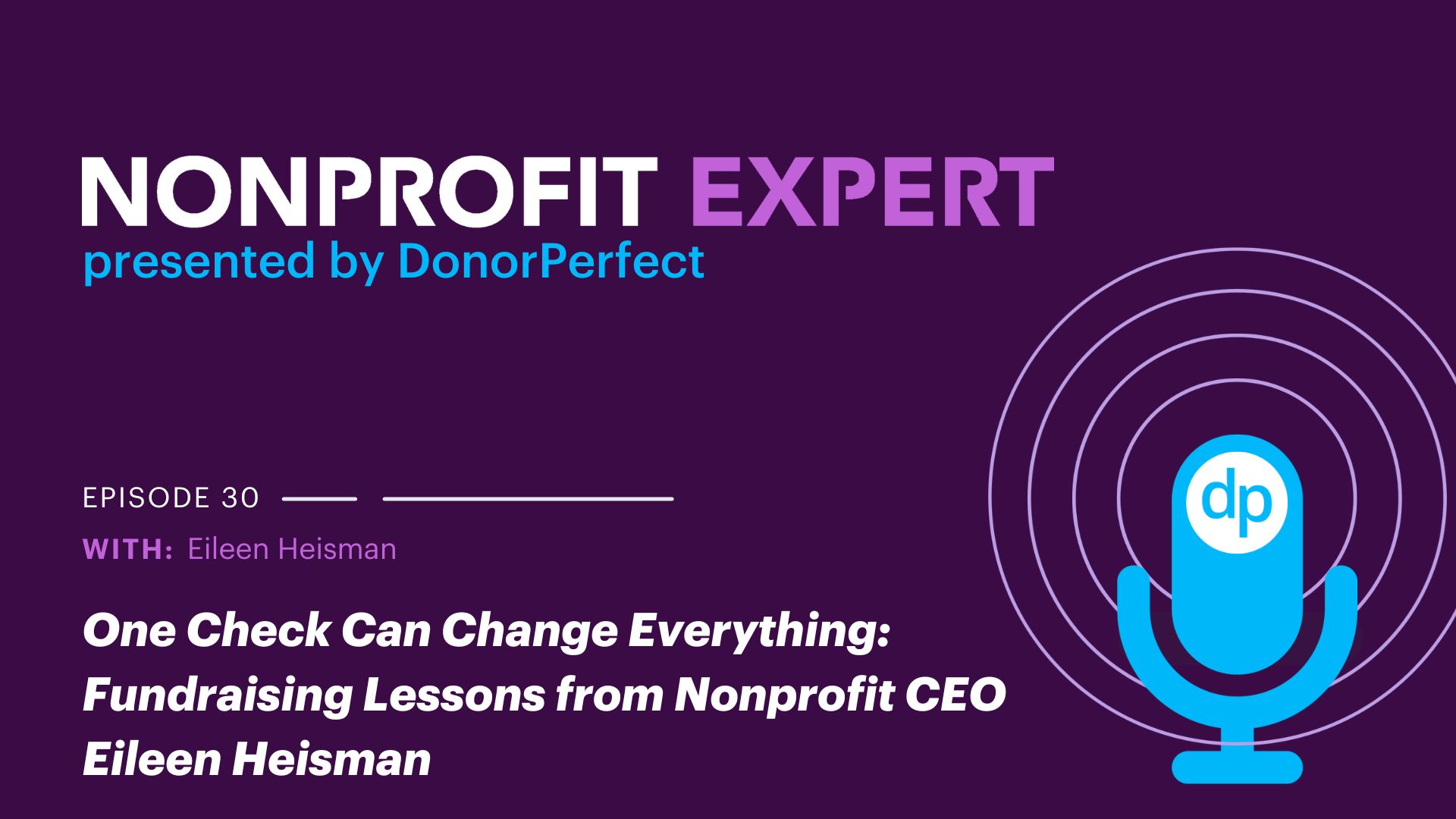 NONPROFIT EXPERT
presented by DonorPerfect

EPISODE 30

WITH: Eileen Heisman

One Check Can Change Everything: Fundraising Lessons from Nonprofit CEO Eileen Heisman

dp